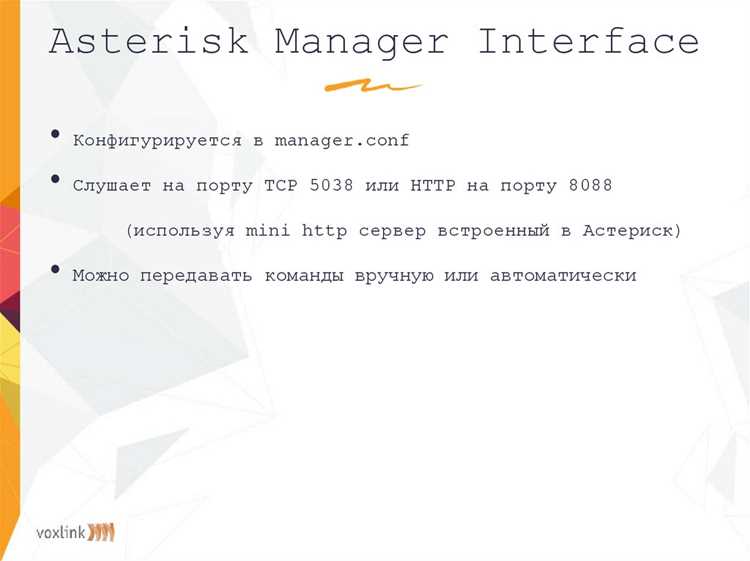 Asterisk Manager Interface

• Конфигурируется в manager.conf
• Слушает на порту TCP 5038 или HTTP на порту 8088
(используя mini http сервер встроенный в Астериск)
• Можно передавать команды вручную или автоматически

voxlink